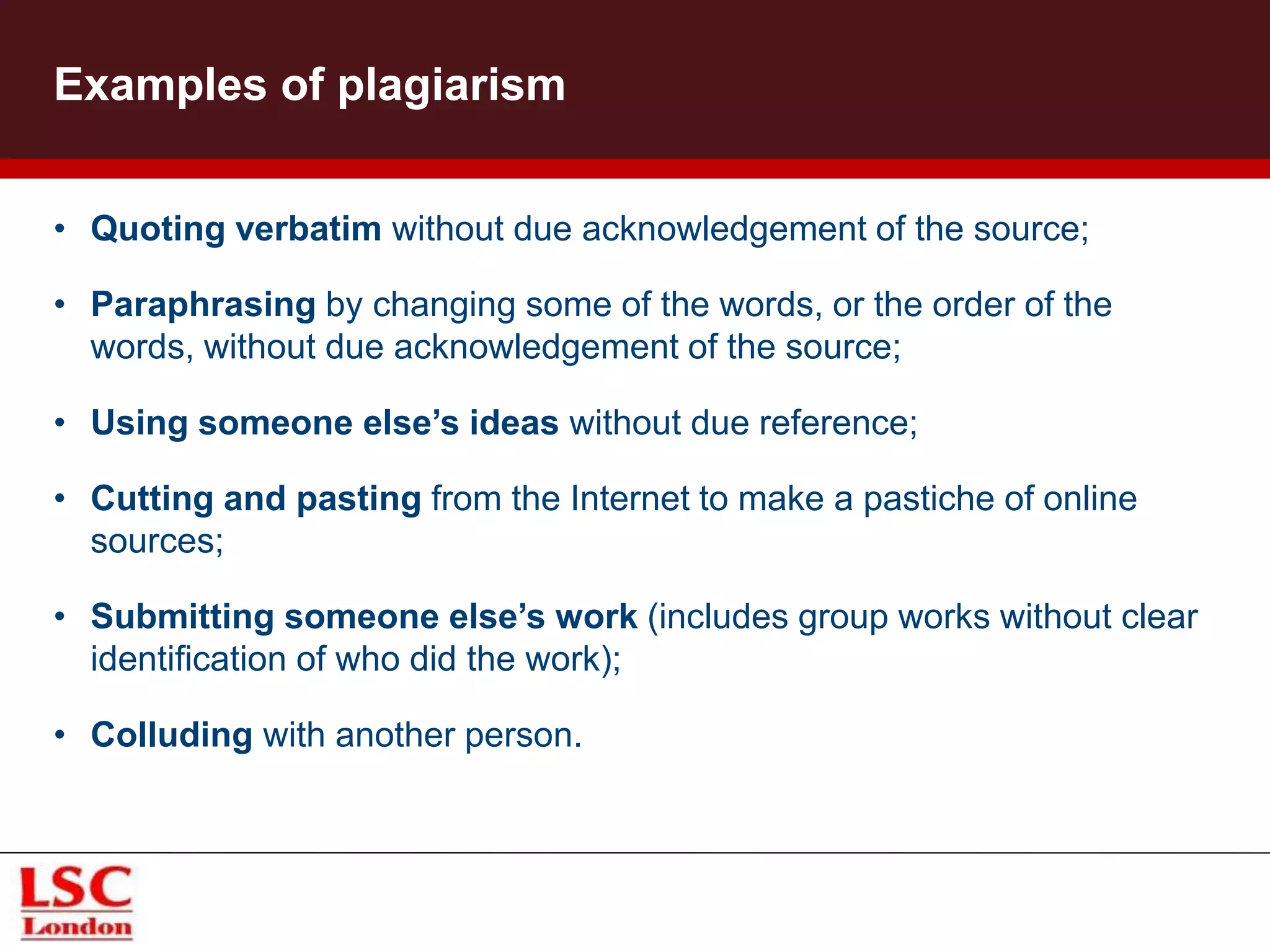 Examples of plagiarism

• Quoting verbatim without due acknowledgement of the source;

• Paraphrasing by changing some of the words, or the order of the words, without due acknowledgement of the source;

• Using someone else's ideas without due reference;

• Cutting and pasting from the Internet to make a pastiche of online sources;

• Submitting someone else's work (includes group works without clear identification of who did the work);

• Colluding with another person.

LSC
London